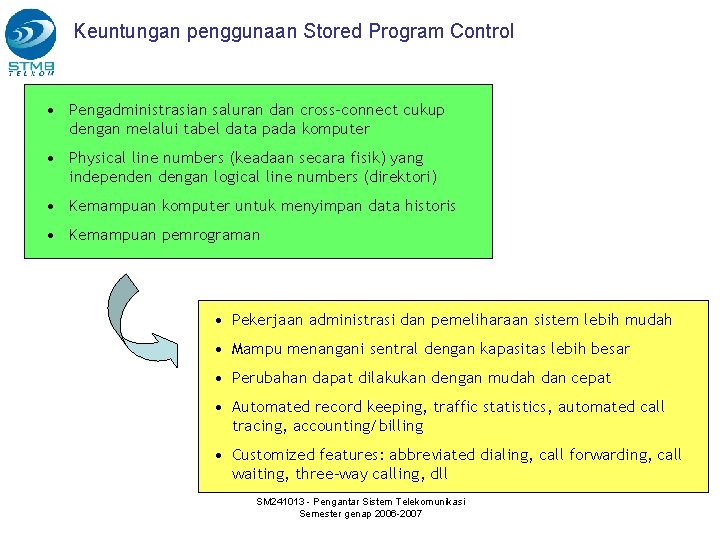 STMB
TELKOM

Keuntungan penggunaan Stored Program Control

• Pengadministrasian saluran dan cross-connect cukup dengan melalui tabel data pada komputer
• Physical line numbers (keadaan secara fisik) yang independen dengan logical line numbers (direktori)
• Kemampuan komputer untuk menyimpan data historis
• Kemampuan pemrograman

• Pekerjaan administrasi dan pemeliharaan sistem lebih mudah
• Mampu menangani sentral dengan kapasitas lebih besar
• Perubahan dapat dilakukan dengan mudah dan cepat
• Automated record keeping, traffic statistics, automated call tracing, accounting/billing
• Customized features: abbreviated dialing, call forwarding, call waiting, three-way calling, dll

SM241013 - Pengantar Sistem Telekomunikasi
Semester genap 2006-2007